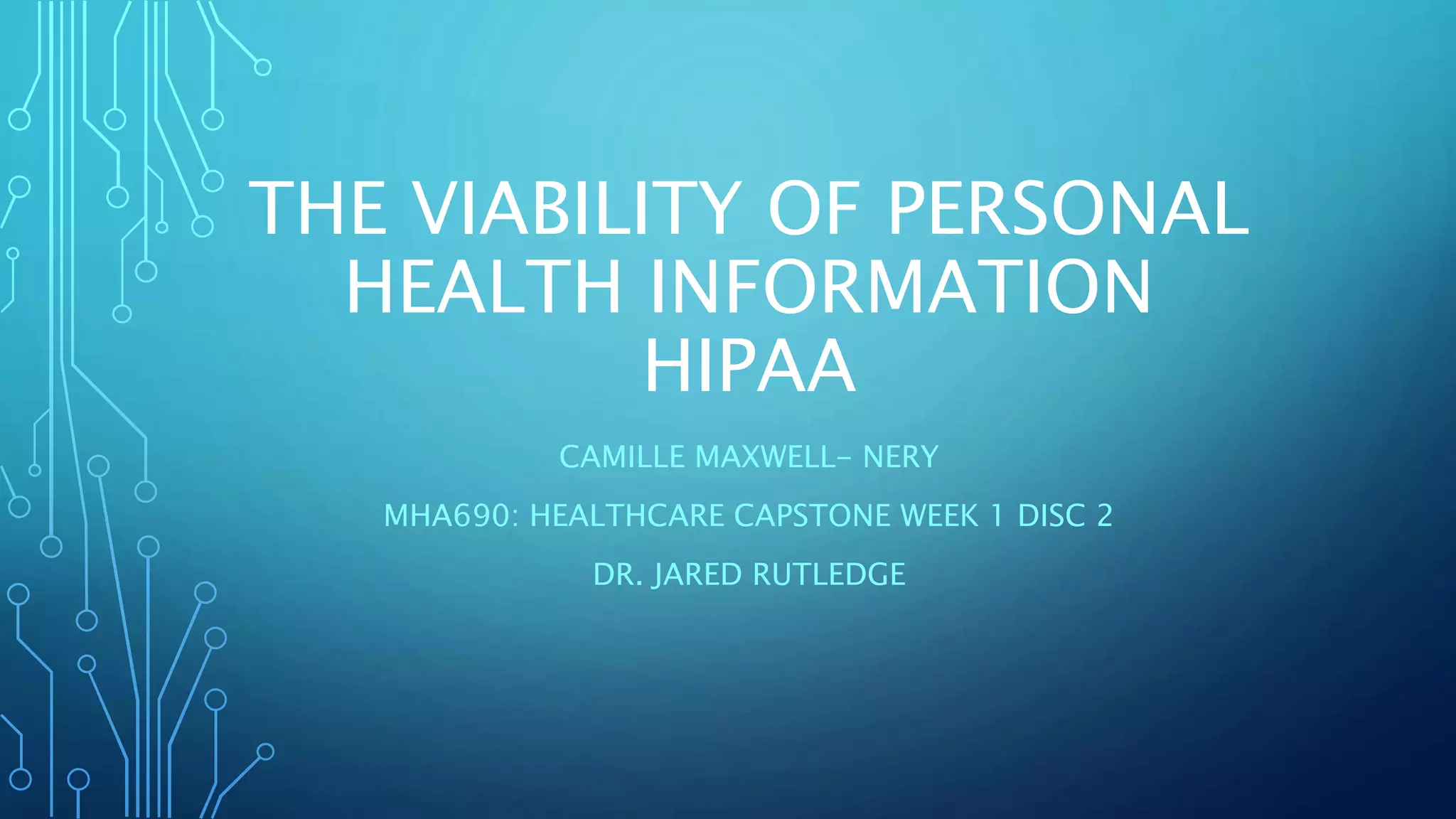 THE VIABILITY OF PERSONAL HEALTH INFORMATION HIPAA

CAMILLE MAXWELL- NERY

MHA690: HEALTHCARE CAPSTONE WEEK 1 DISC 2

DR. JARED RUTLEDGE